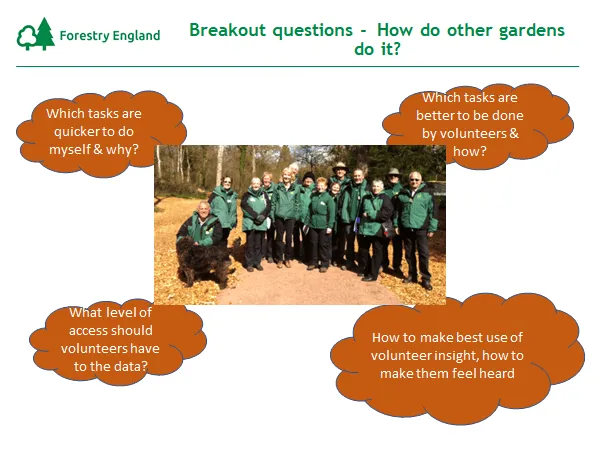 Forestry England

Breakout questions - How do other gardens do it?

Which tasks are quicker to do myself & why?

Which tasks are better to be done by volunteers & how?

What level of access should volunteers have to the data?

How to make best use of volunteer insight, how to make them feel heard